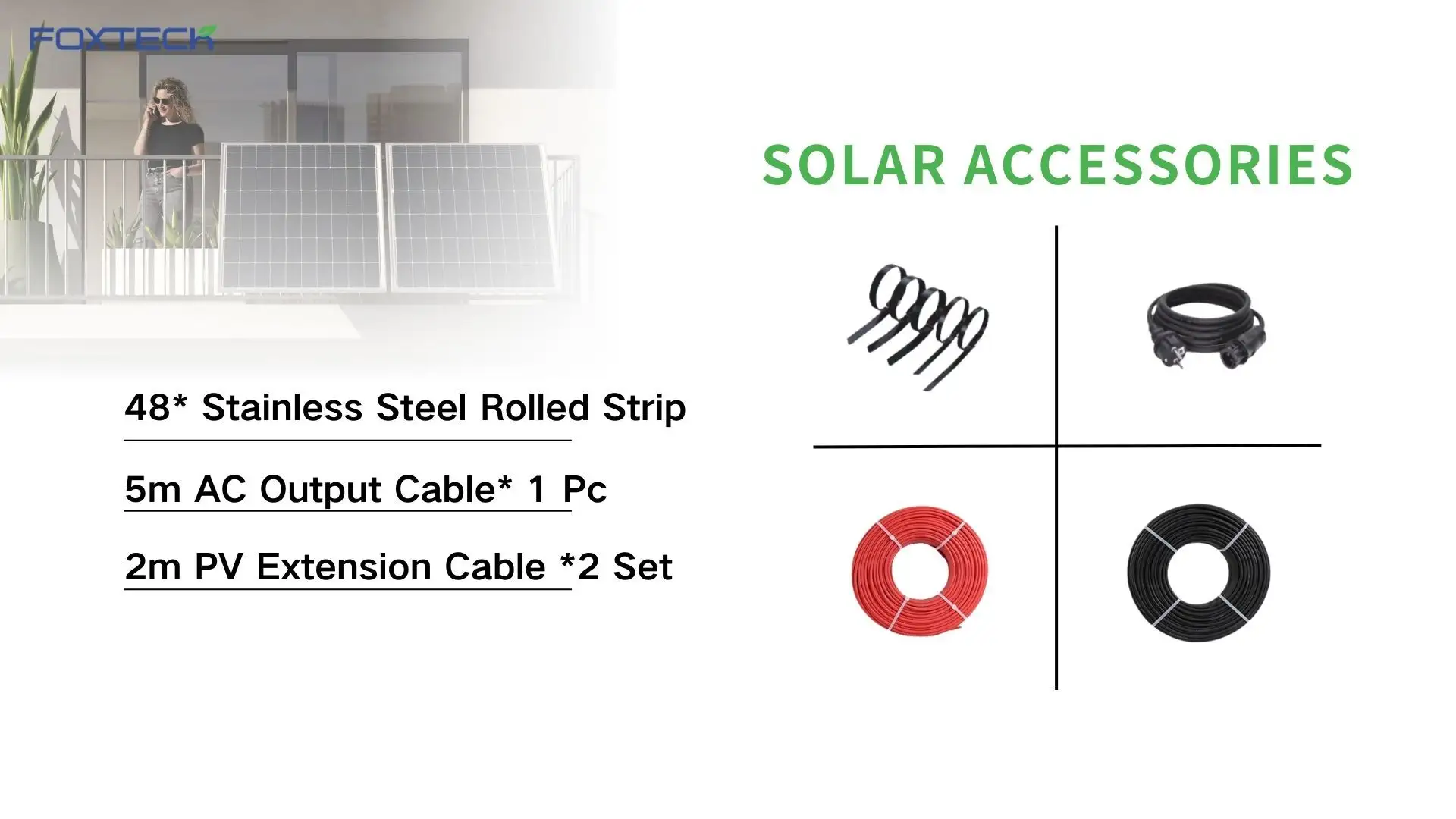 FOXTECH

SOLAR ACCESSORIES

48* Stainless Steel Rolled Strip

5m AC Output Cable* 1 Pc

2m PV Extension Cable *2 Set